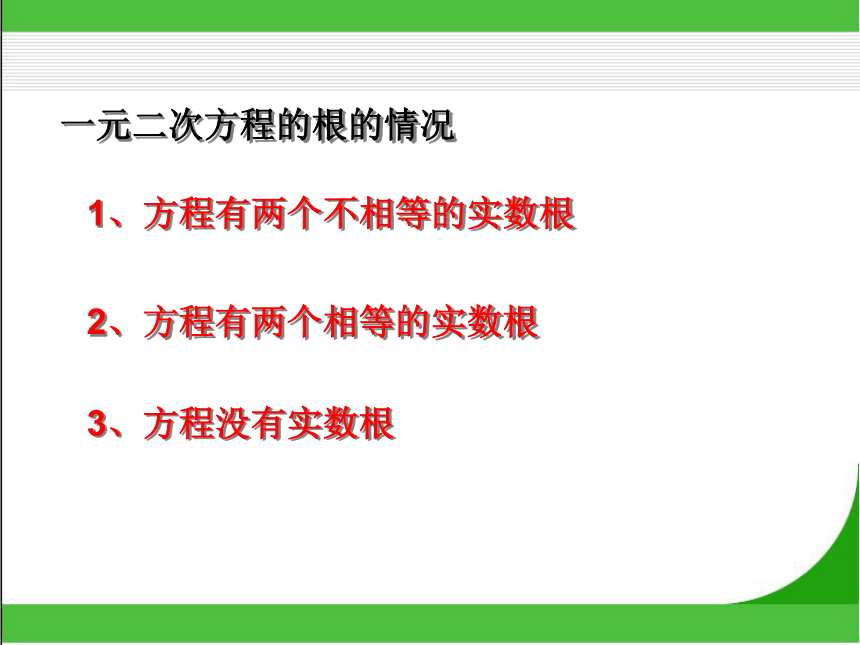 一元二次方程的根的情况

1、方程有两个不相等的实数根

2、方程有两个相等的实数根

3、方程没有实数根